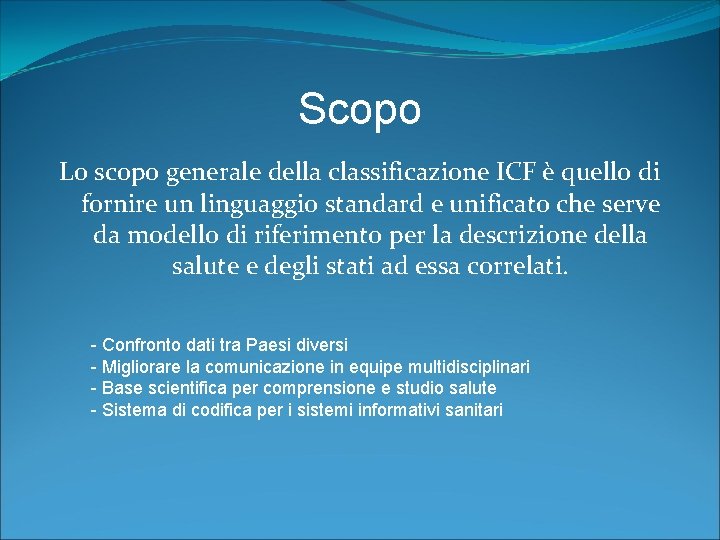 Scopo

Lo scopo generale della classificazione ICF è quello di fornire un linguaggio standard e unificato che serve da modello di riferimento per la descrizione della salute e degli stati ad essa correlati.

- Confronto dati tra Paesi diversi
- Migliorare la comunicazione in equipe multidisciplinari
- Base scientifica per comprensione e studio salute
- Sistema di codifica per i sistemi informativi sanitari